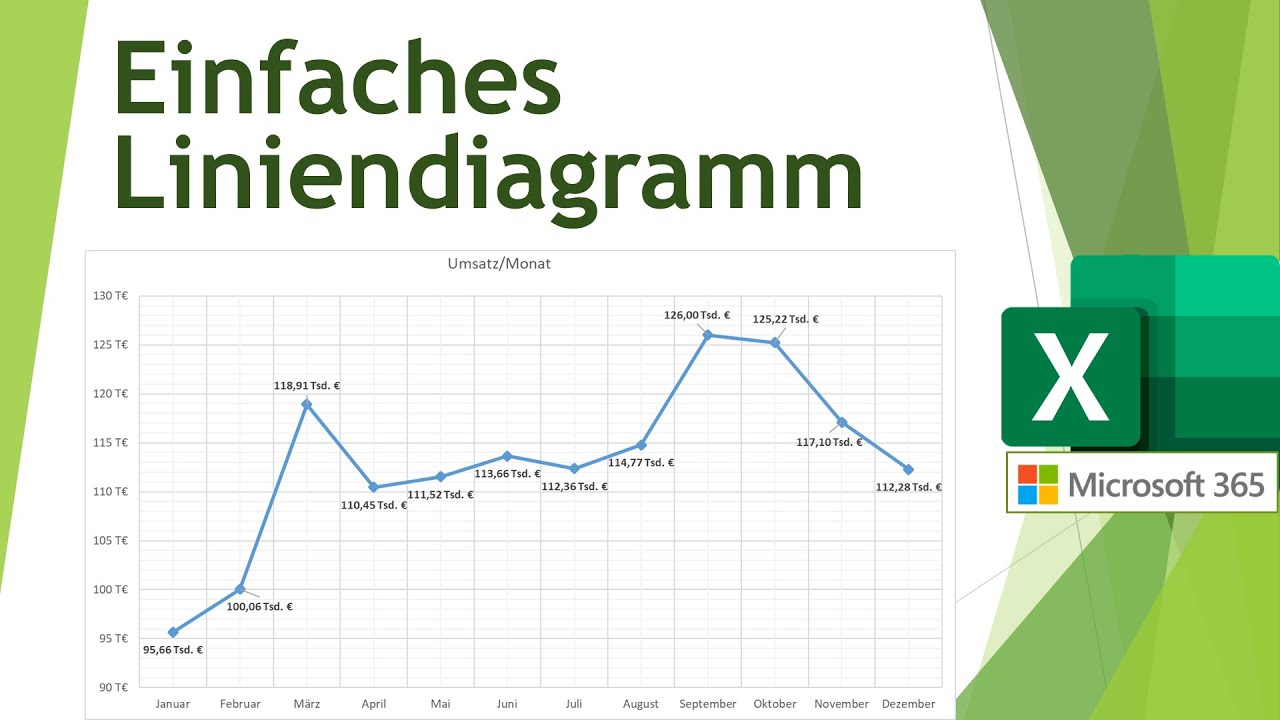 Einfaches Liniendiagramm

Umsatz/Monat

130 T€
125 T€
120 T€
115 T€
110 T€
105 T€
100 T€
95 T€
90 T€

95,66 Tsd. €
100,06 Tsd. €
118,91 Tsd. €
110,45 Tsd. €
111,52 Tsd. €
113,66 Tsd. €
112,36 Tsd. €
114,77 Tsd. €
126,00 Tsd. €
125,22 Tsd. €
117,10 Tsd. €
112,28 Tsd. €

Januar Februar März April Mai Juni Juli August September Oktober November Dezember

X

Microsoft 365